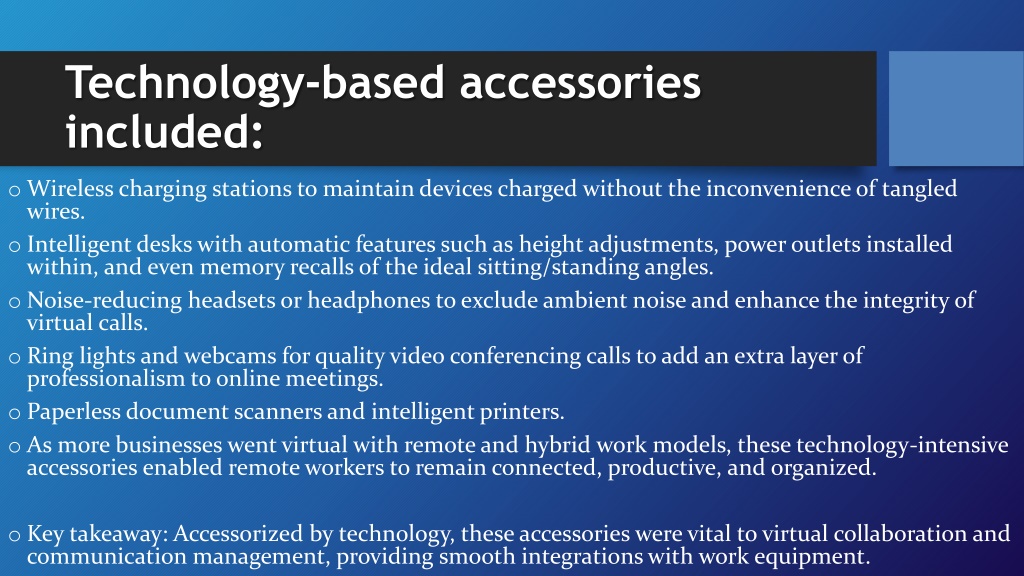 Technology-based accessories included:

o Wireless charging stations to maintain devices charged without the inconvenience of tangled wires.

o Intelligent desks with automatic features such as height adjustments, power outlets installed within, and even memory recalls of the ideal sitting/standing angles.

o Noise-reducing headsets or headphones to exclude ambient noise and enhance the integrity of virtual calls.

o Ring lights and webcams for quality video conferencing calls to add an extra layer of professionalism to online meetings.

o Paperless document scanners and intelligent printers.

o As more businesses went virtual with remote and hybrid work models, these technology-intensive accessories enabled remote workers to remain connected, productive, and organized.

o Key takeaway: Accessorized by technology, these accessories were vital to virtual collaboration and communication management, providing smooth integrations with work equipment.